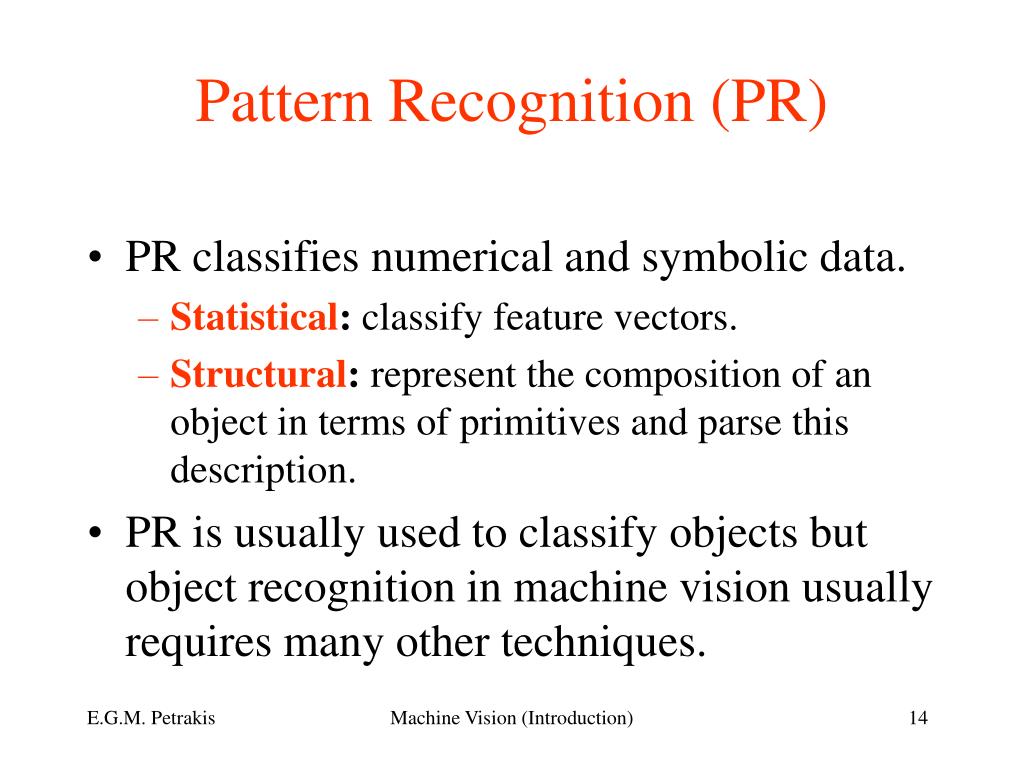 Pattern Recognition (PR)

• PR classifies numerical and symbolic data.
– Statistical: classify feature vectors.
– Structural: represent the composition of an object in terms of primitives and parse this description.

• PR is usually used to classify objects but object recognition in machine vision usually requires many other techniques.

E.G.M. Petrakis
Machine Vision (Introduction)
14